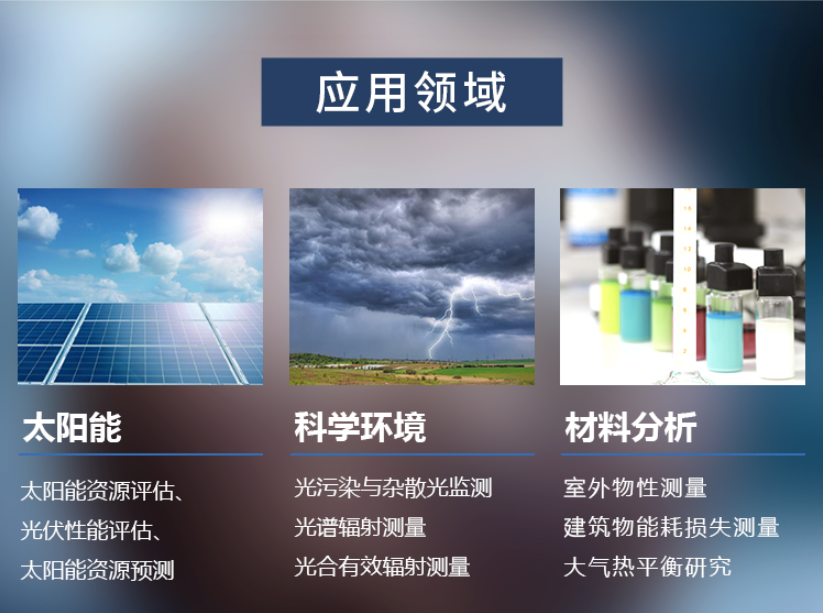 应用领域

太阳能

太阳能资源评估、
光伏性能评估、
太阳能资源预测

科学环境

光污染与杂散光监测
光谱辐射测量
光合有效辐射测量

材料分析

室外物性测量
建筑物能耗损失测量
大气热平衡研究